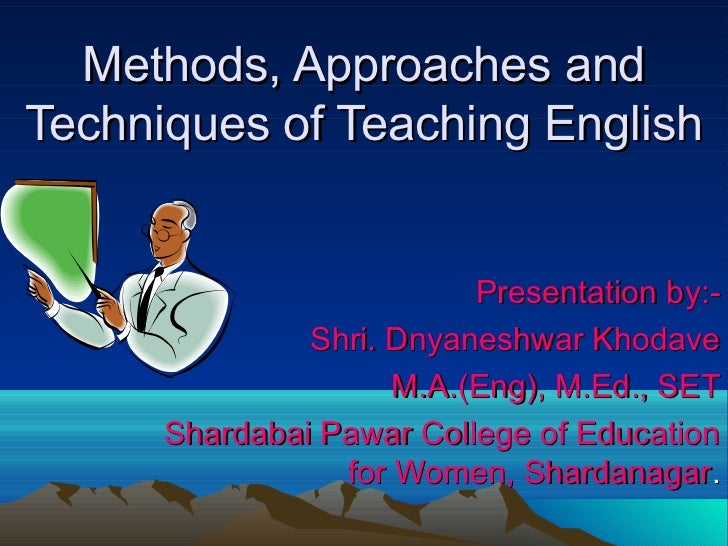 Methods, Approaches and Techniques of Teaching English

Presentation by:-
Shri. Dnyaneshwar Khodave
M.A.(Eng), M.Ed., SET
Shardabai Pawar College of Education for Women, Shardanagar.